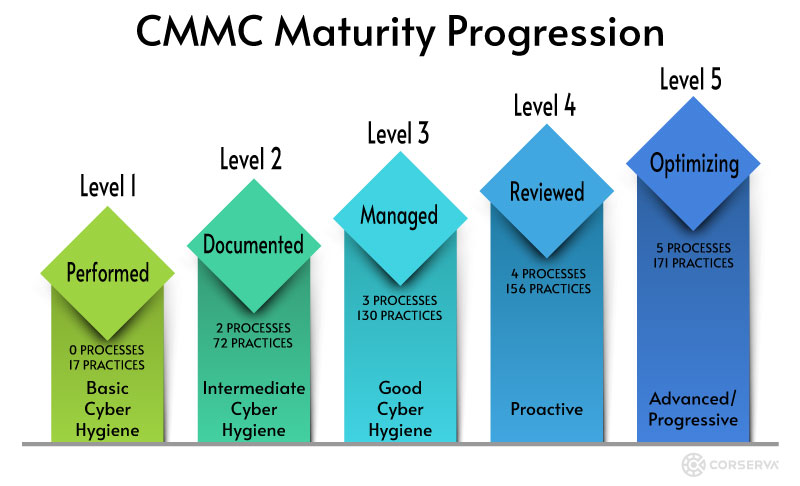 CMMC Maturity Progression

Level 1

Performed

0 PROCESSES
17 PRACTICES

Basic Cyber Hygiene

Level 2

Documented

2 PROCESSES
72 PRACTICES

Intermediate Cyber Hygiene

Level 3

Managed

3 PROCESSES
130 PRACTICES

Good Cyber Hygiene

Level 4

Reviewed

4 PROCESSES
156 PRACTICES

Proactive

Level 5

Optimizing

5 PROCESSES
171 PRACTICES

Advanced/ Progressive

CORSERVA